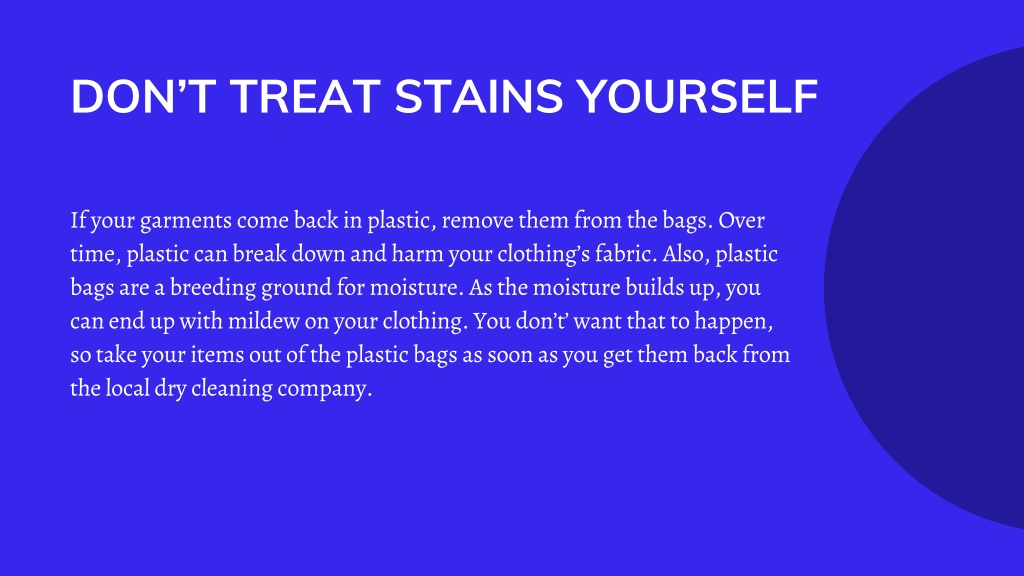 DON’T TREAT STAINS YOURSELF

If your garments come back in plastic, remove them from the bags. Over time, plastic can break down and harm your clothing’s fabric. Also, plastic bags are a breeding ground for moisture. As the moisture builds up, you can end up with mildew on your clothing. You don’t’ want that to happen, so take your items out of the plastic bags as soon as you get them back from the local dry cleaning company.